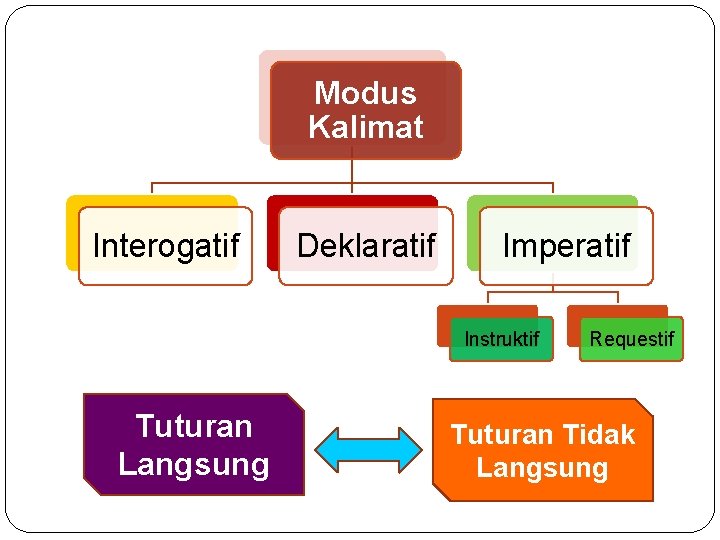 Modus Kalimat

Interogatif

Deklaratif

Imperatif

Instruktif

Requestif

Tuturan Langsung

Tuturan Tidak Langsung